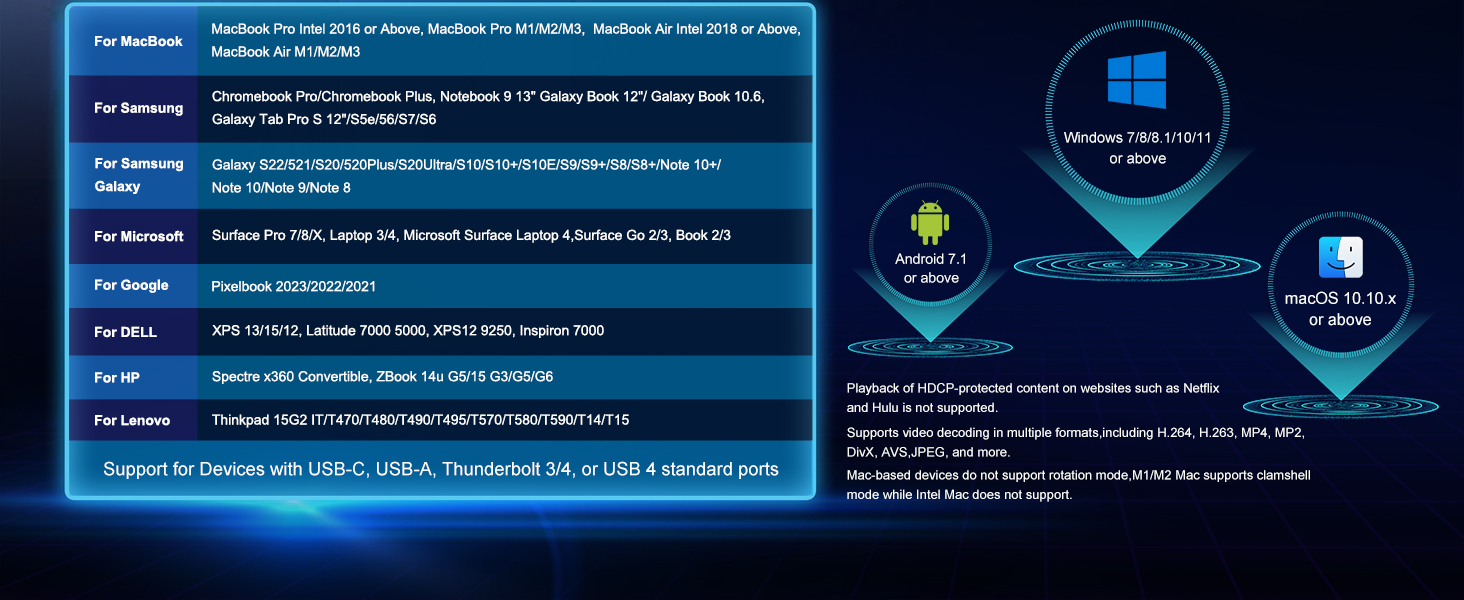 | | |
|---|---|
| For MacBook | MacBook Pro Intel 2016 or Above, MacBook Pro M1/M2/M3, MacBook Air Intel 2018 or Above, MacBook Air M1/M2/M3 |
| For Samsung | Chromebook Pro/Chromebook Plus, Notebook 9 13" Galaxy Book 12"/ Galaxy Book 10.6, Galaxy Tab Pro S 12"/S5e/56/S7/S6 |
| For Samsung Galaxy | Galaxy S22/521/S20/520Plus/S20Ultra/S10/S10+/S10E/S9/S9+/S8/S8+/Note 10+/ Note 10/Note 9/Note 8 |
| For Microsoft | Surface Pro 7/8/X, Laptop 3/4, Microsoft Surface Laptop 4,Surface Go 2/3, Book 2/3 |
| For Google | Pixelbook 2023/2022/2021 |
| For DELL | XPS 13/15/12, Latitude 7000 5000, XPS12 9250, Inspiron 7000 |
| For HP | Spectre x360 Convertible, ZBook 14u G5/15 G3/G5/G6 |
| For Lenovo | Thinkpad 15G2 IT/T470/T480/T490/T495/T570/T580/T590/T14/T15 |

Support for Devices with USB-C, USB-A, Thunderbolt 3/4, or USB 4 standard ports

Windows 7/8/8.1/10/11 or above

Android 7.1 or above

macOS 10.10.x or above

Playback of HDCP-protected content on websites such as Netflix and Hulu is not supported.

Supports video decoding in multiple formats,including H.264, H.263, MP4, MP2, DivX, AVS,JPEG, and more.

Mac-based devices do not support rotation mode,M1/M2 Mac supports clamshell mode while Intel Mac does not support.